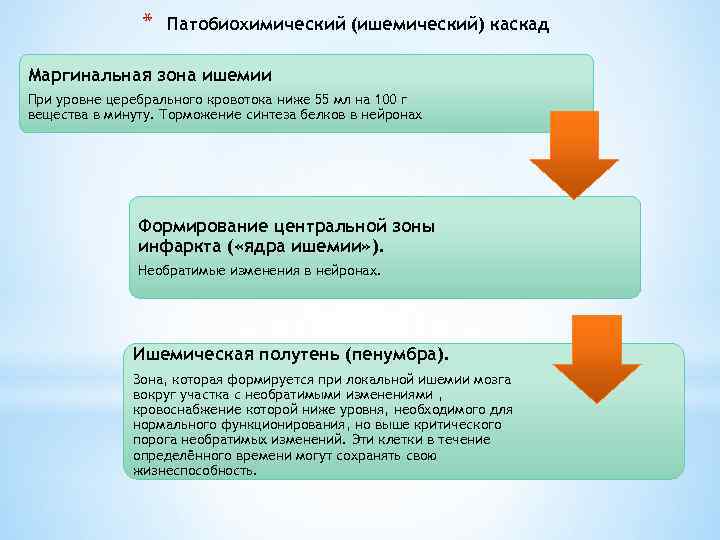 * Патобиохимический (ишемический) каскад

Маргинальная зона ишемии

При уровне церебрального кровотока ниже 55 мл на 100 г вещества в минуту. Торможение синтеза белков в нейронах

Формирование центральной зоны инфаркта («ядра ишемии»).

Необратимые изменения в нейронах.

Ишемическая полутень (пенумбра).

Зона, которая формируется при локальной ишемии мозга вокруг участка с необратимыми изменениями , кровоснабжение которой ниже уровня, необходимого для нормального функционирования, но выше критического порога необратимых изменений. Эти клетки в течение определённого времени могут сохранять свою жизнеспособность.